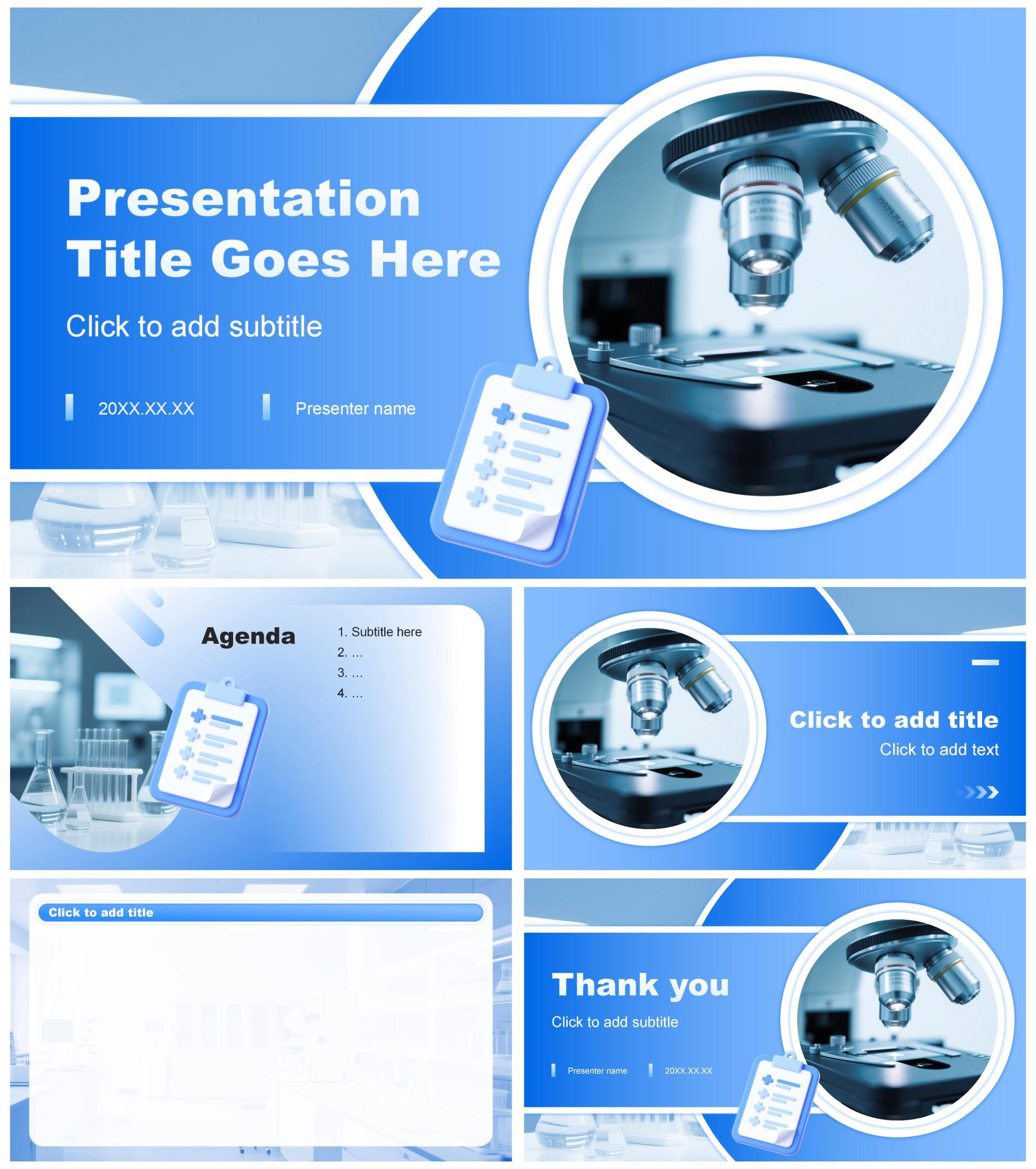 Presentation Title Goes Here

Click to add subtitle

20XX.XX.XX

Presenter name

Agenda

1. Subtitle here
2. …
3. …
4. …

Click to add title

Click to add text

Click to add title

Thank you

Click to add subtitle

Presenter name

20XX.XX.XX